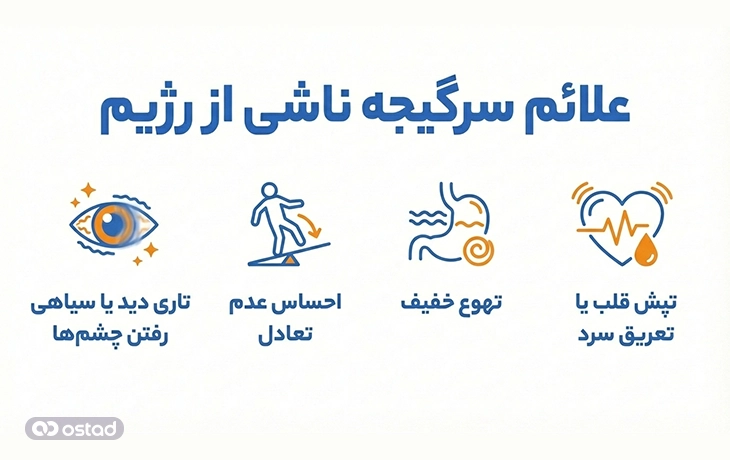 علائم سرگیجه ناشی از رژیم

تپش قلب یا تعریق سرد

تهوع خفیف

احساس عدم تعادل

تاری دید یا سیاهی رفتن چشم‌ها

ostad